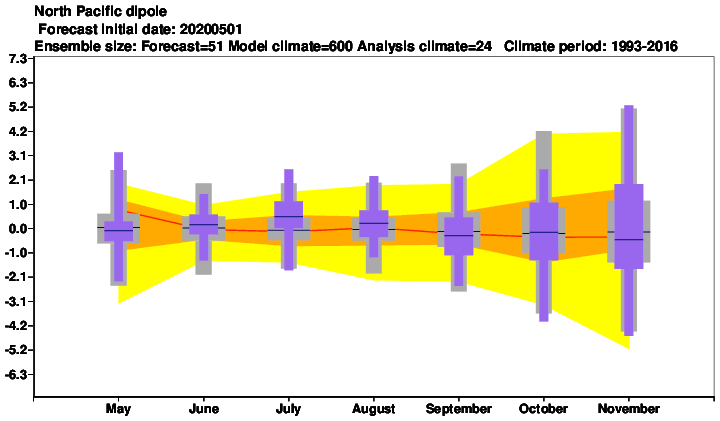 North Pacific dipole
Forecast initial date: 20200501
Ensemble size: Forecast=51 Model climate=600 Analysis climate=24 Climate period: 1993-2016

7.3
6.3
5.2
4.2
3.1
2.1
1.0
0.0
-1.0
-2.1
-3.1
-4.2
-5.2
-6.3

May
June
July
August
September
October
November